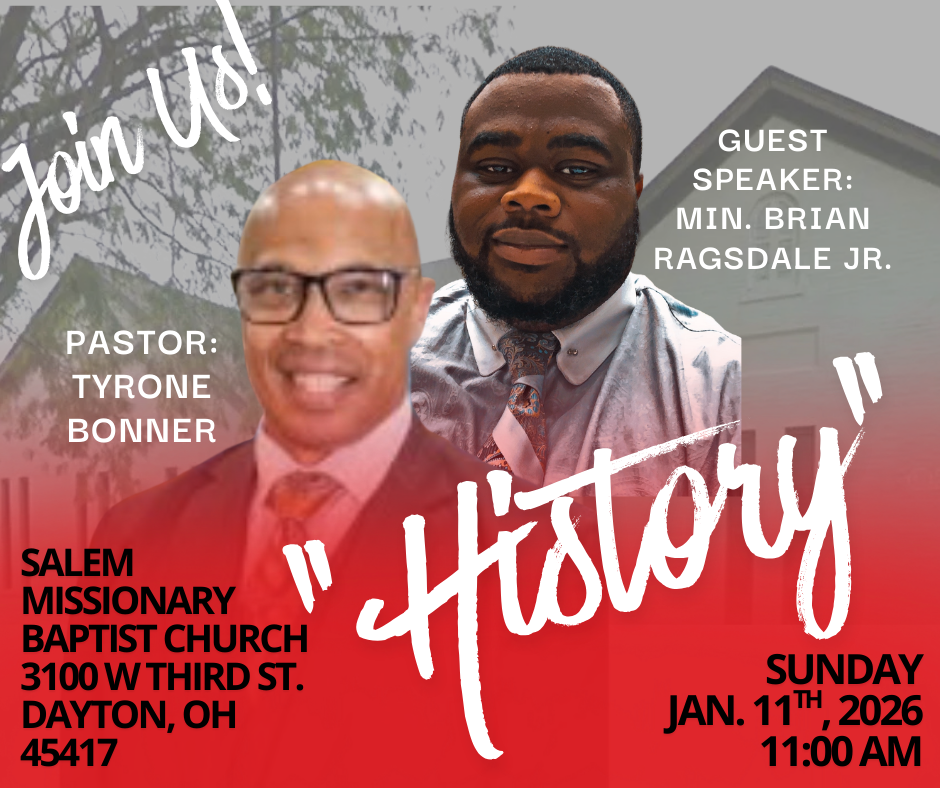 Join Us!

GUEST SPEAKER: MIN. BRIAN RAGSDALE JR.

PASTOR: TYRONE BONNER

"History"

SALEM MISSIONARY BAPTIST CHURCH 3100 W THIRD ST. DAYTON, OH 45417

SUNDAY JAN. 11$^{TH}$, 2026 11:00 AM